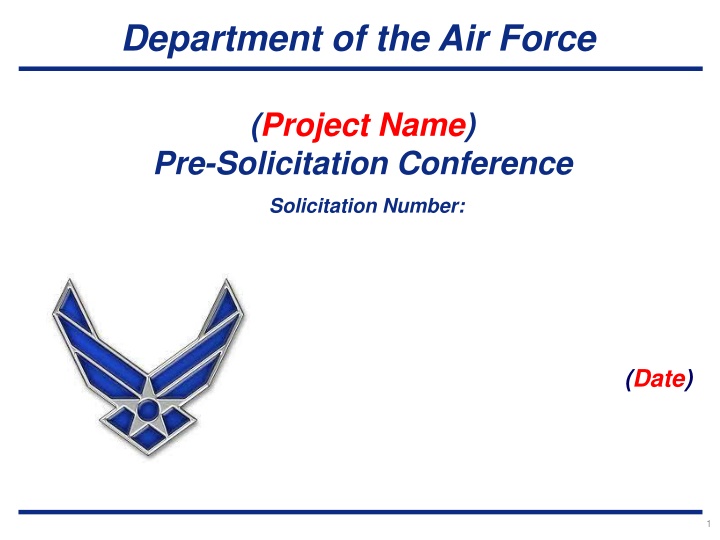 Department of the Air Force

(Project Name)
Pre-Solicitation Conference

Solicitation Number:

(Date)

1